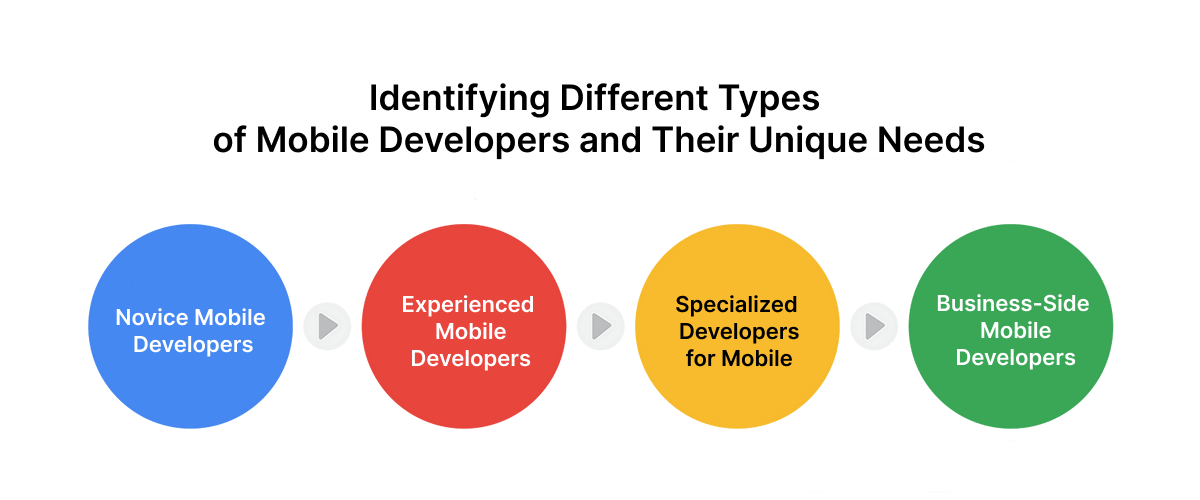 Identifying Different Types of Mobile Developers and Their Unique Needs

Novice Mobile Developers

Experienced Mobile Developers

Specialized Developers for Mobile

Business-Side Mobile Developers